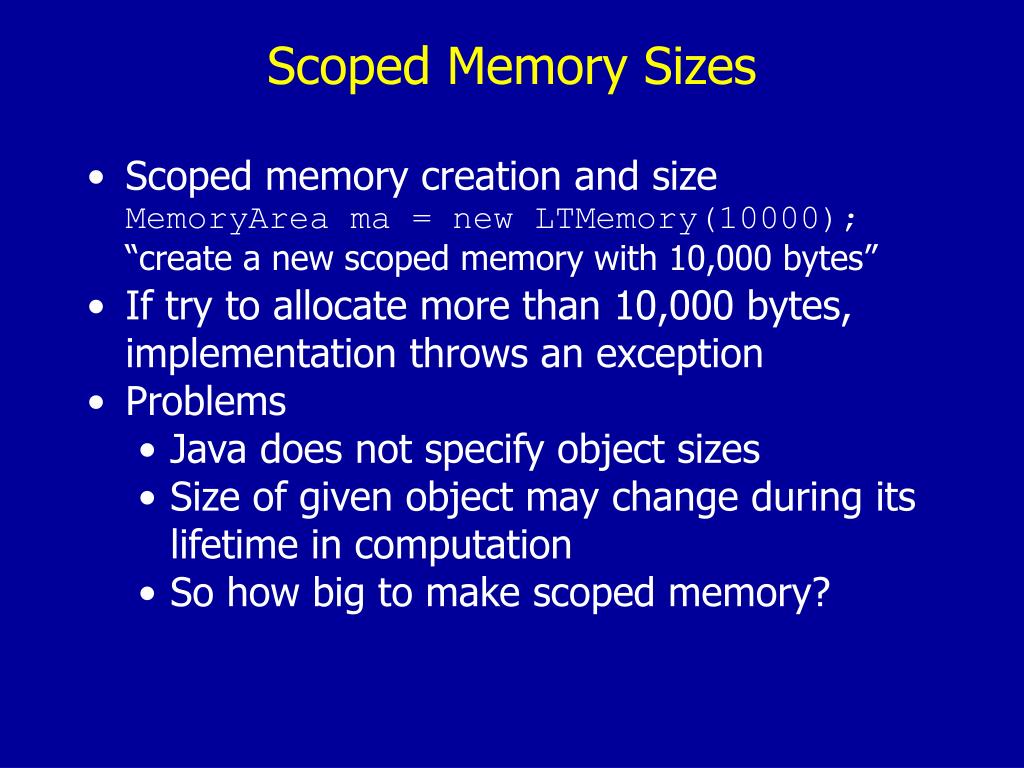 Scoped Memory Sizes

• Scoped memory creation and size
MemoryArea ma = new LTMemory(10000);
“create a new scoped memory with 10,000 bytes”
• If try to allocate more than 10,000 bytes, implementation throws an exception
• Problems
• Java does not specify object sizes
• Size of given object may change during its lifetime in computation
• So how big to make scoped memory?